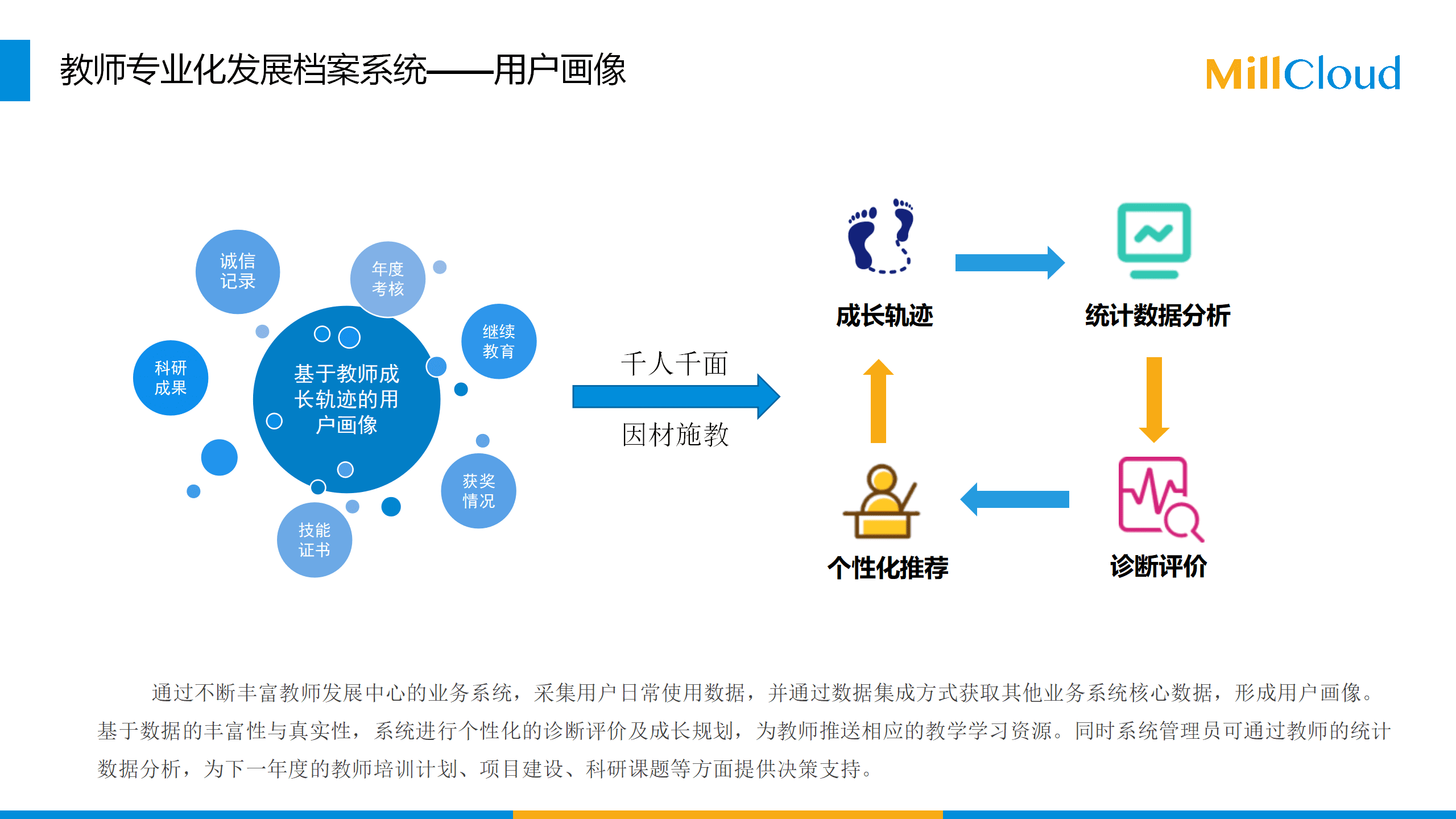 教师专业化发展档案系统——用户画像

MillCloud

诚信记录

年度考核

继续教育

科研成果

基于教师成长轨迹的用户画像

获奖情况

技能证书

千人千面

因材施教

成长轨迹

统计数据分析

个性化推荐

诊断评价

通过不断丰富教师发展中心的业务系统，采集用户日常使用数据，并通过数据集成方式获取其他业务系统核心数据，形成用户画像。基于数据的丰富性与真实性，系统进行个性化的诊断评价及成长规划，为教师推送相应的教学学习资源。同时系统管理员可通过教师的统计数据分析，为下一年度的教师培训计划、项目建设、科研课题等方面提供决策支持。